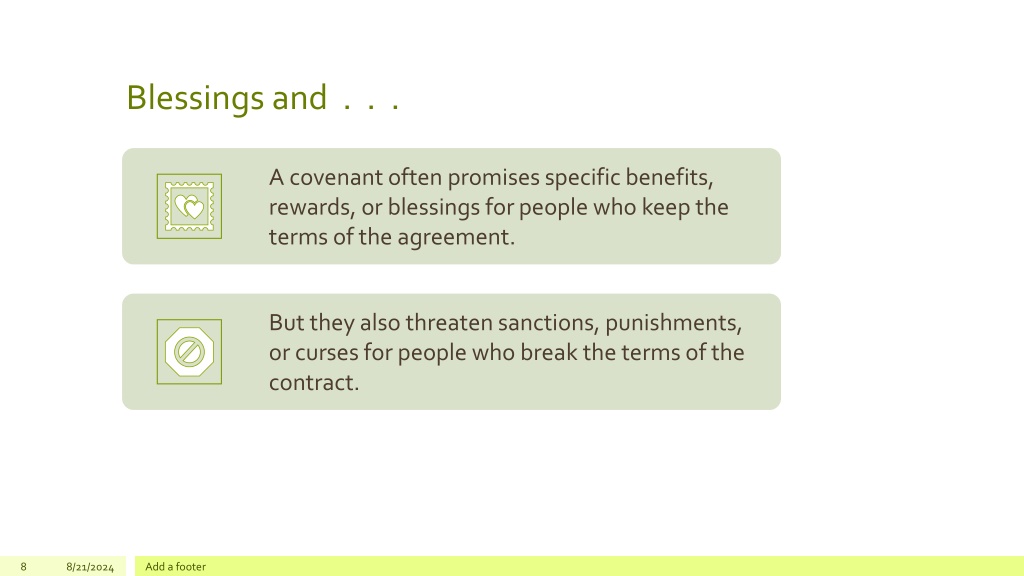 Blessings and . . .

A covenant often promises specific benefits, rewards, or blessings for people who keep the terms of the agreement.

But they also threaten sanctions, punishments, or curses for people who break the terms of the contract.

8 8/21/2024 Add a footer